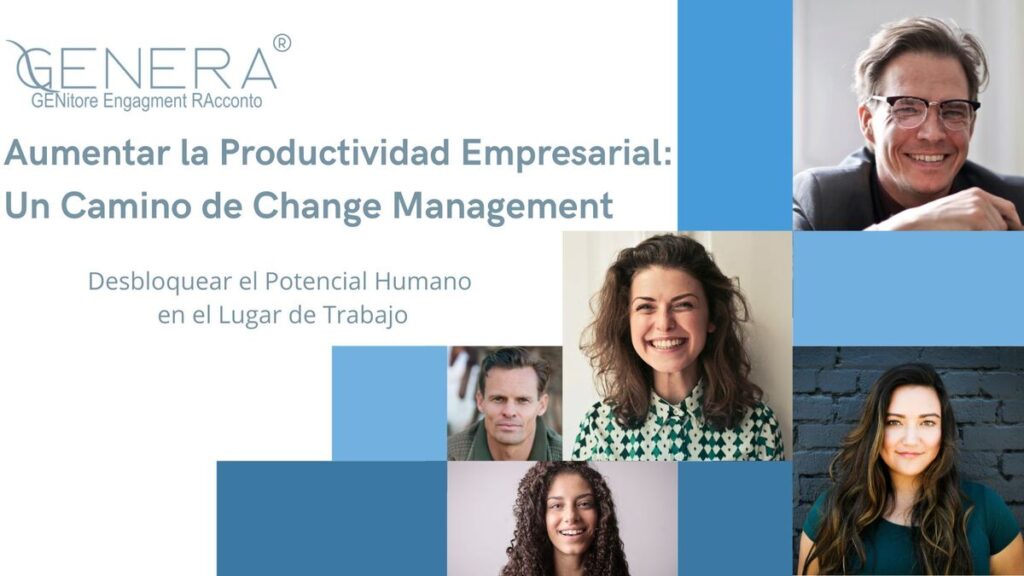 GENERA®
GENitore Engagment RAcconto

Aumentar la Productividad Empresarial: Un Camino de Change Management

Desbloquear el Potencial Humano en el Lugar de Trabajo